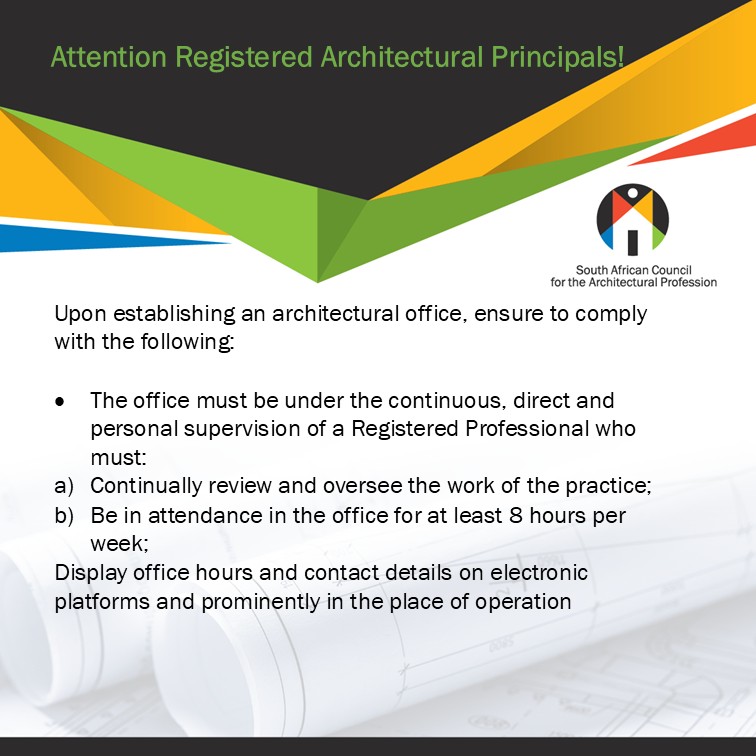 Attention Registered Architectural Principals!

South African Council for the Architectural Profession

Upon establishing an architectural office, ensure to comply with the following:

• The office must be under the continuous, direct and personal supervision of a Registered Professional who must:
a) Continually review and oversee the work of the practice;
b) Be in attendance in the office for at least 8 hours per week;
Display office hours and contact details on electronic platforms and prominently in the place of operation